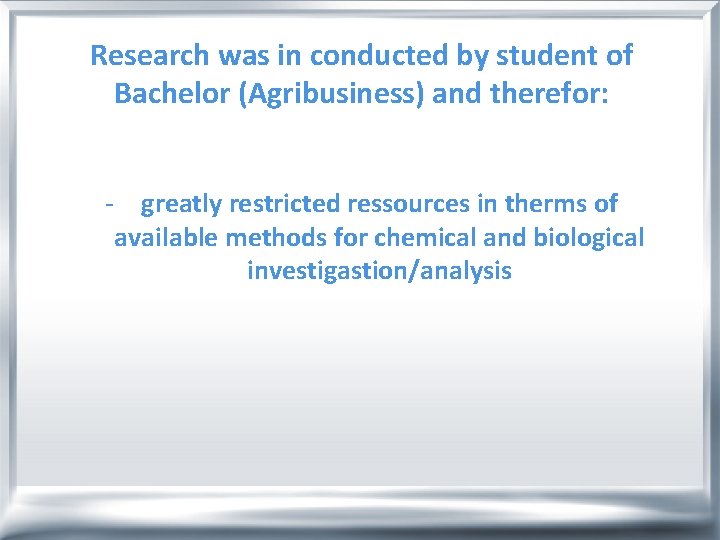 Research was in conducted by student of Bachelor (Agribusiness) and therefor:

- greatly restricted ressources in therms of available methods for chemical and biological investigastion/analysis